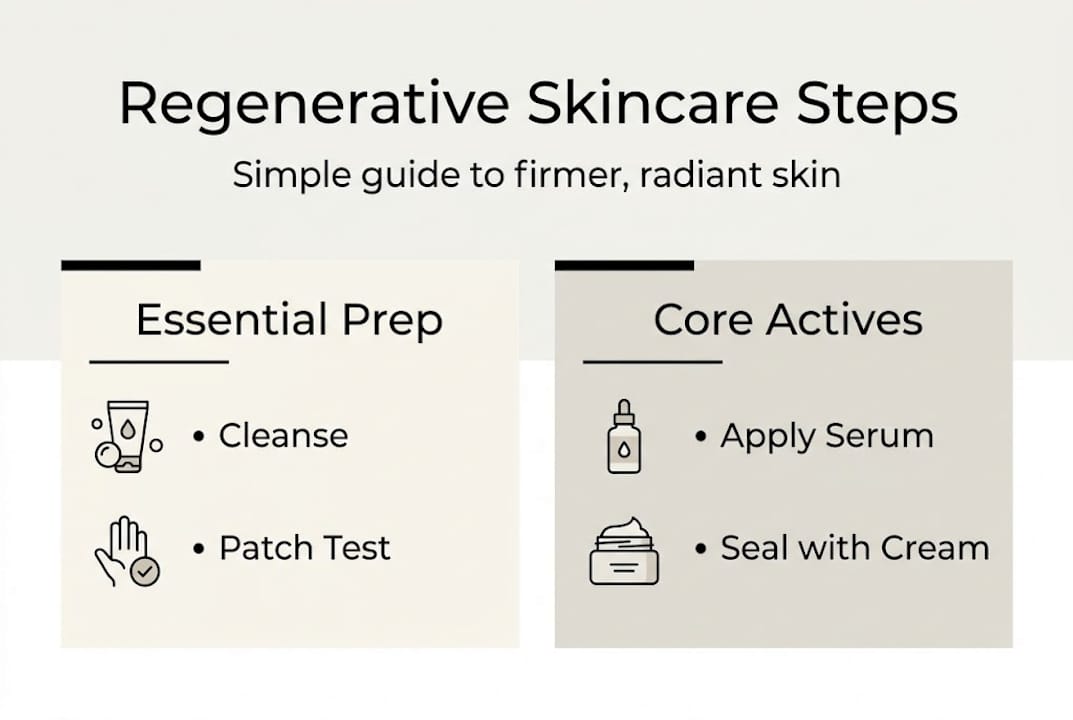 Regenerative Skincare Steps

Simple guide to firmer, radiant skin

Essential Prep

• Cleanse

• Patch Test

Core Actives

• Apply Serum

• Seal with Cream